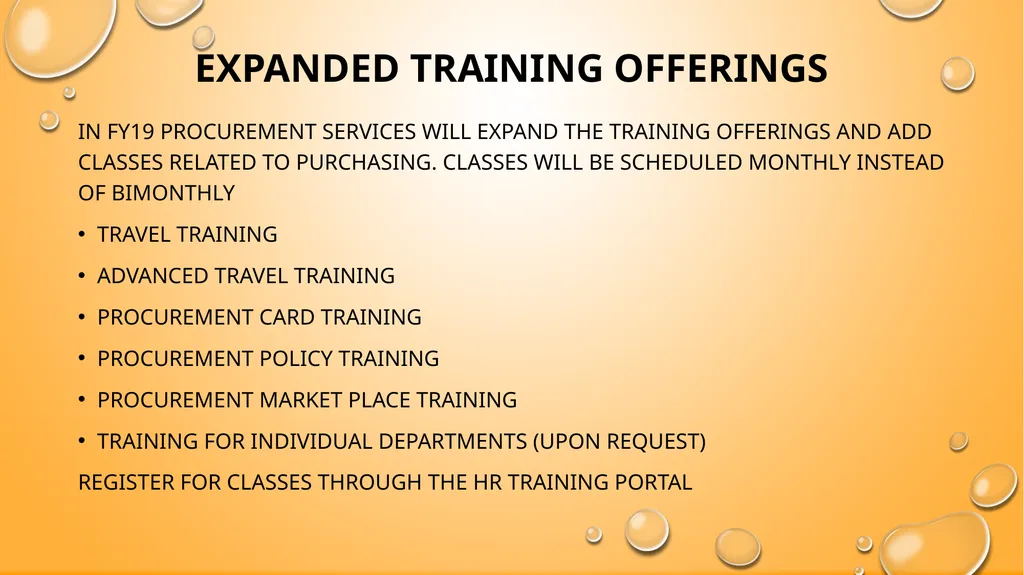 EXPANDED TRAINING OFFERINGS

IN FY19 PROCUREMENT SERVICES WILL EXPAND THE TRAINING OFFERINGS AND ADD CLASSES RELATED TO PURCHASING. CLASSES WILL BE SCHEDULED MONTHLY INSTEAD OF BIMONTHLY

• TRAVEL TRAINING
• ADVANCED TRAVEL TRAINING
• PROCUREMENT CARD TRAINING
• PROCUREMENT POLICY TRAINING
• PROCUREMENT MARKET PLACE TRAINING
• TRAINING FOR INDIVIDUAL DEPARTMENTS (UPON REQUEST)

REGISTER FOR CLASSES THROUGH THE HR TRAINING PORTAL